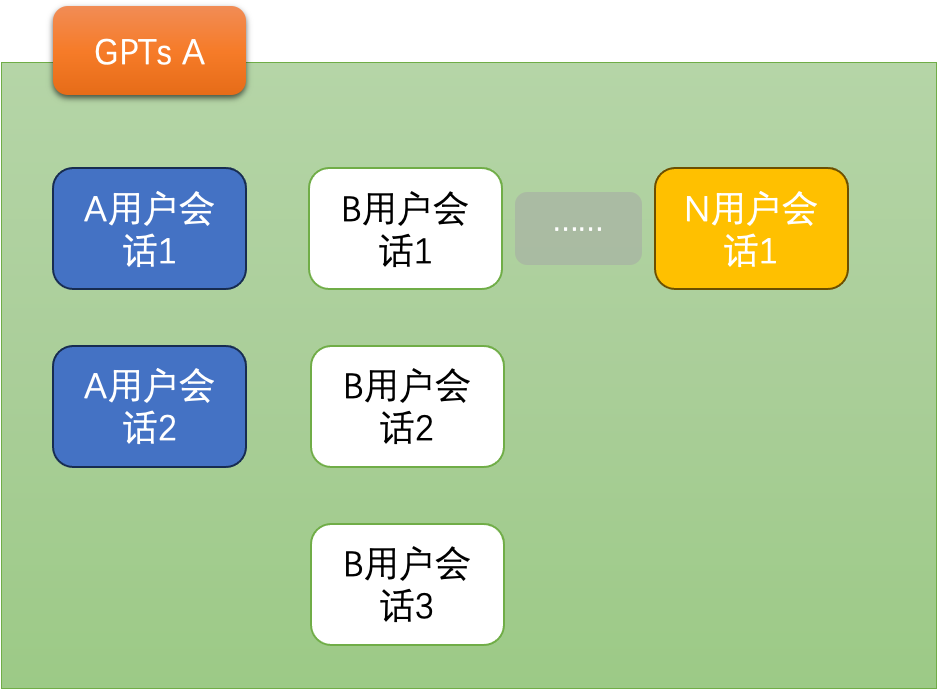 GPTs A

A用户会话1

B用户会话1

......

N用户会话1

A用户会话2

B用户会话2

B用户会话3